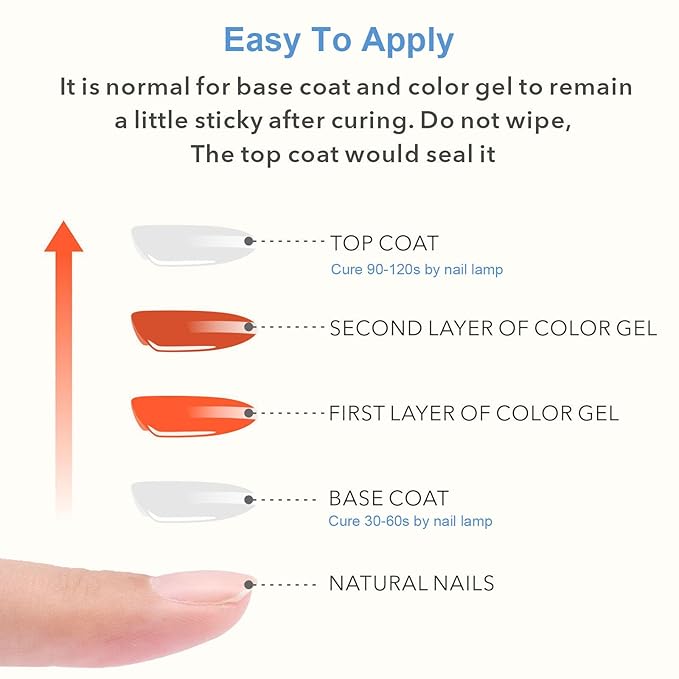 Easy To Apply

It is normal for base coat and color gel to remain a little sticky after curing. Do not wipe, The top coat would seal it

TOP COAT
Cure 90-120s by nail lamp

SECOND LAYER OF COLOR GEL

FIRST LAYER OF COLOR GEL

BASE COAT
Cure 30-60s by nail lamp

NATURAL NAILS